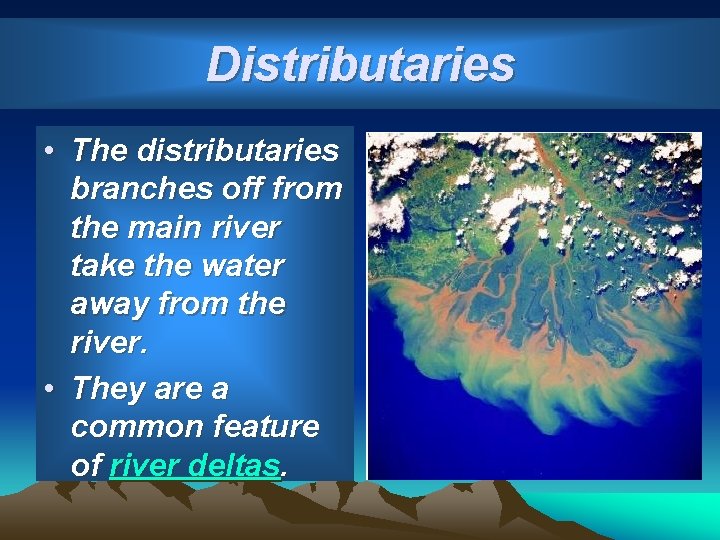 Distributaries

• The distributaries branches off from the main river take the water away from the river.
• They are a common feature of river deltas.